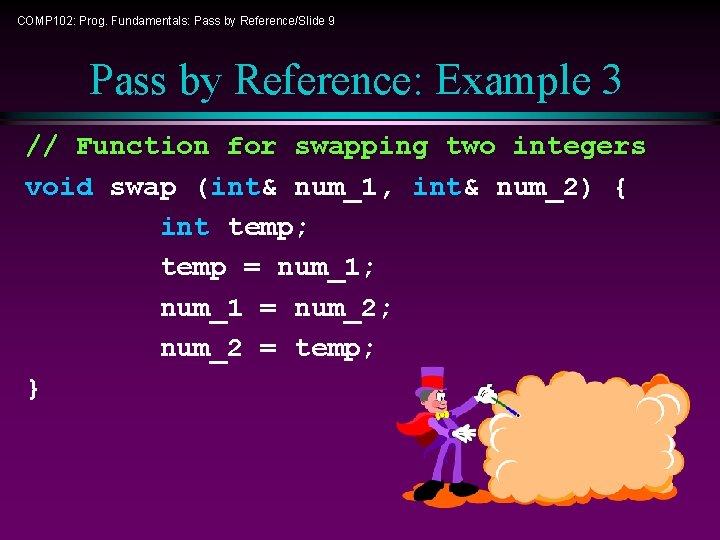 COMP102: Prog. Fundamentals: Pass by Reference/Slide 9

Pass by Reference: Example 3

// Function for swapping two integers
void swap (int& num_1, int& num_2) {
int temp;
temp = num_1;
num_1 = num_2;
num_2 = temp;
}